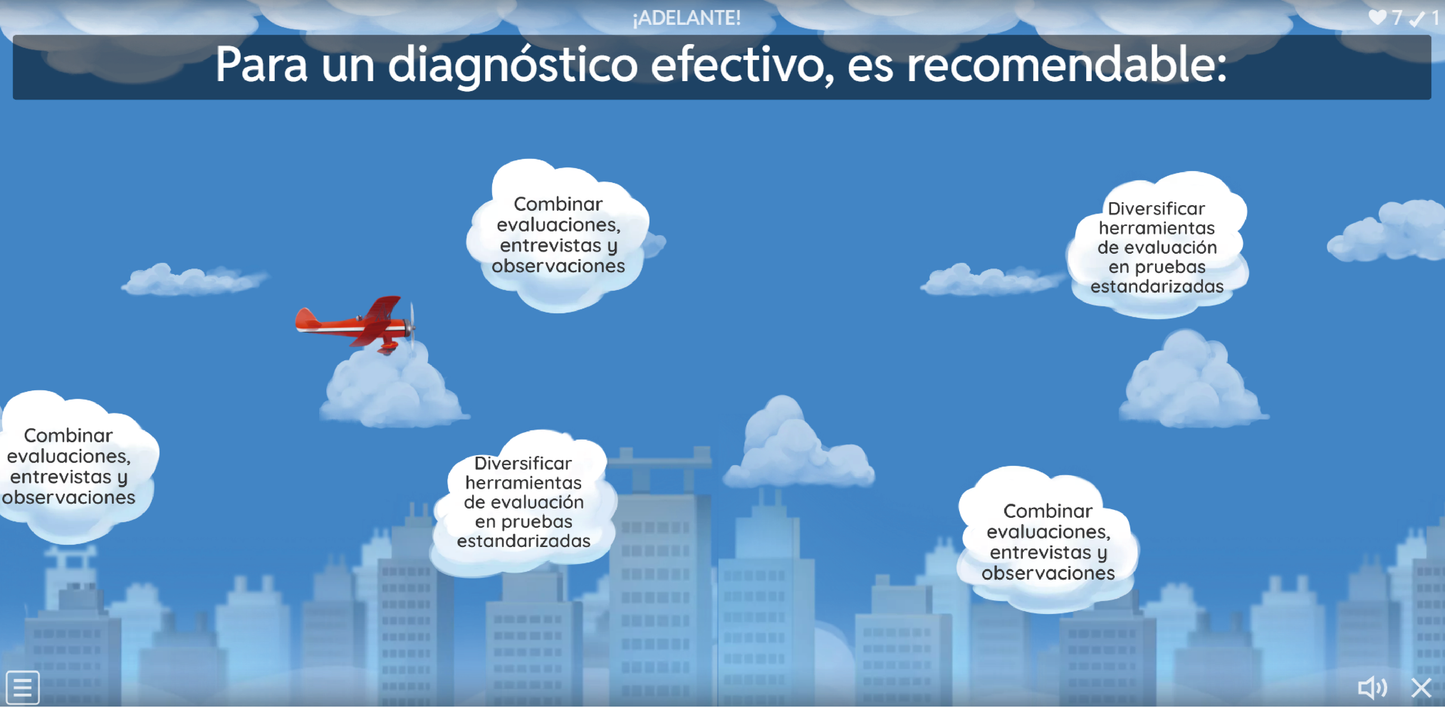 ¡ADELANTE!

7 1

Para un diagnóstico efectivo, es recomendable:

Combinar evaluaciones, entrevistas y observaciones

Diversificar herramientas de evaluación en pruebas estandarizadas

Combinar evaluaciones, entrevistas y observaciones

Diversificar herramientas de evaluación en pruebas estandarizadas

Combinar evaluaciones, entrevistas y observaciones